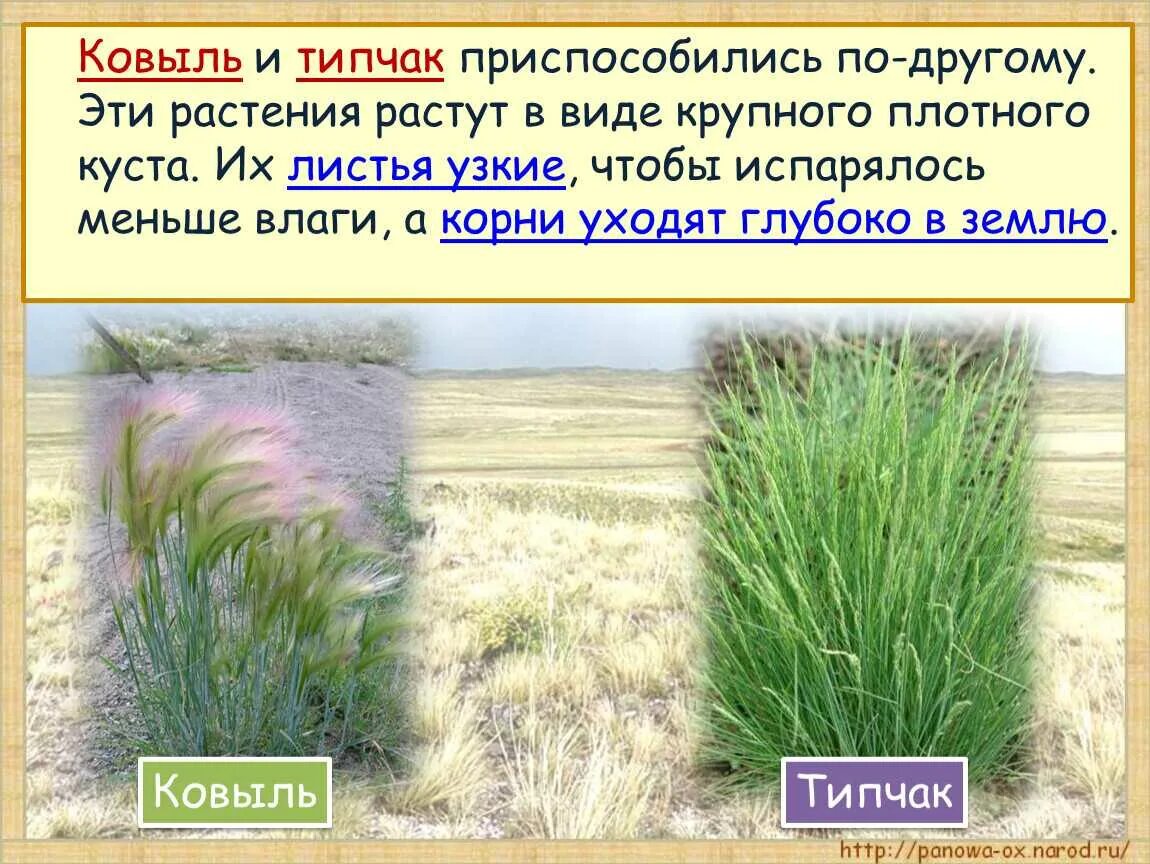 Ковыль и типчак приспособились по-другому. Эти растения растут в виде крупного плотного куста. Их листья узкие, чтобы испарялось меньше влаги, а корни уходят глубоко в землю.

Ковыль

Типчак

http://panowa-ox.narod.ru/